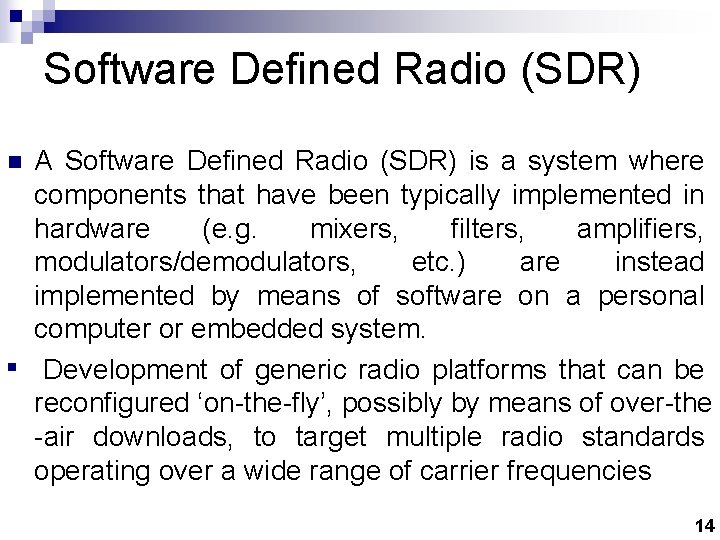 Software Defined Radio (SDR)

A Software Defined Radio (SDR) is a system where components that have been typically implemented in hardware (e.g. mixers, filters, amplifiers, modulators/demodulators, etc.) are instead implemented by means of software on a personal computer or embedded system.

Development of generic radio platforms that can be reconfigured ‘on-the-fly’, possibly by means of over-the -air downloads, to target multiple radio standards operating over a wide range of carrier frequencies

14